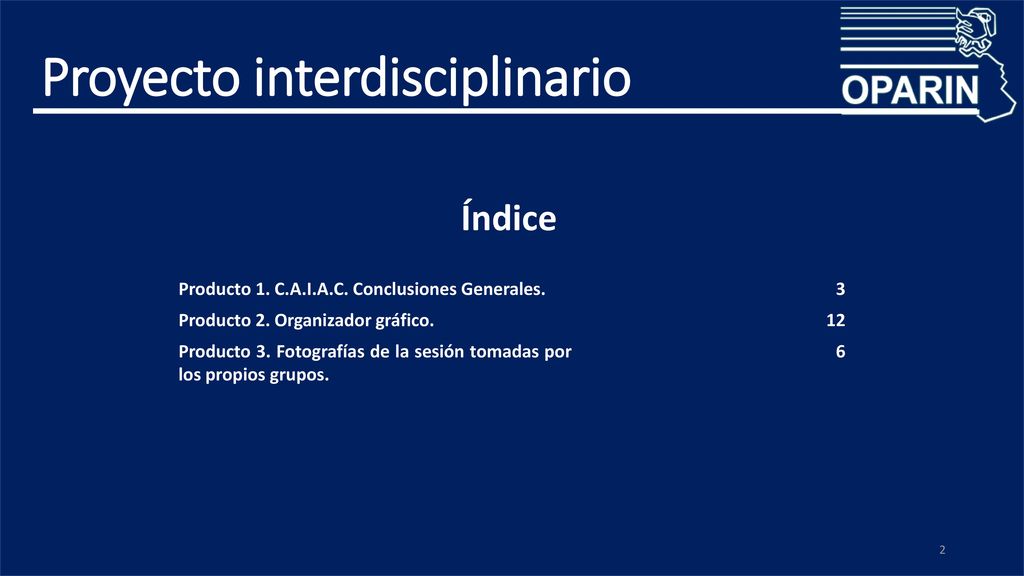 Proyecto interdisciplinario

OPARIN

Índice

| | |
|---|---|
| Producto 1. C.A.I.A.C. Conclusiones Generales. | 3 |
| Producto 2. Organizador gráfico. | 12 |
| Producto 3. Fotografías de la sesión tomadas por los propios grupos. | 6 |

2